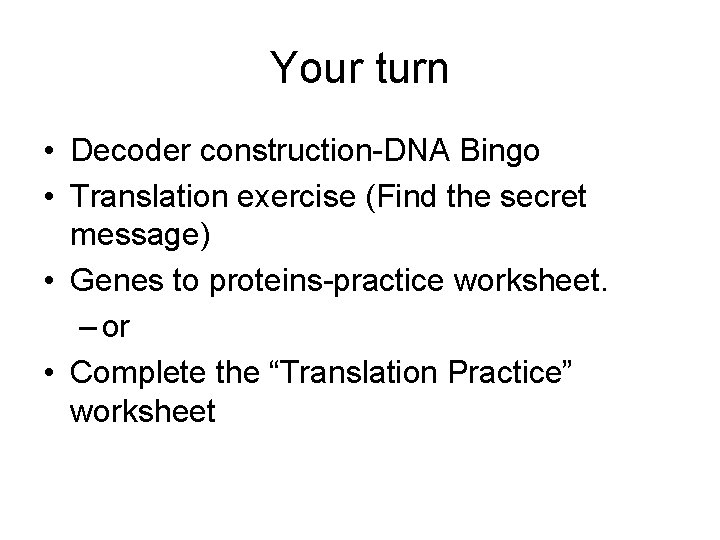 Your turn

• Decoder construction-DNA Bingo
• Translation exercise (Find the secret message)
• Genes to proteins-practice worksheet.
  – or
• Complete the “Translation Practice” worksheet